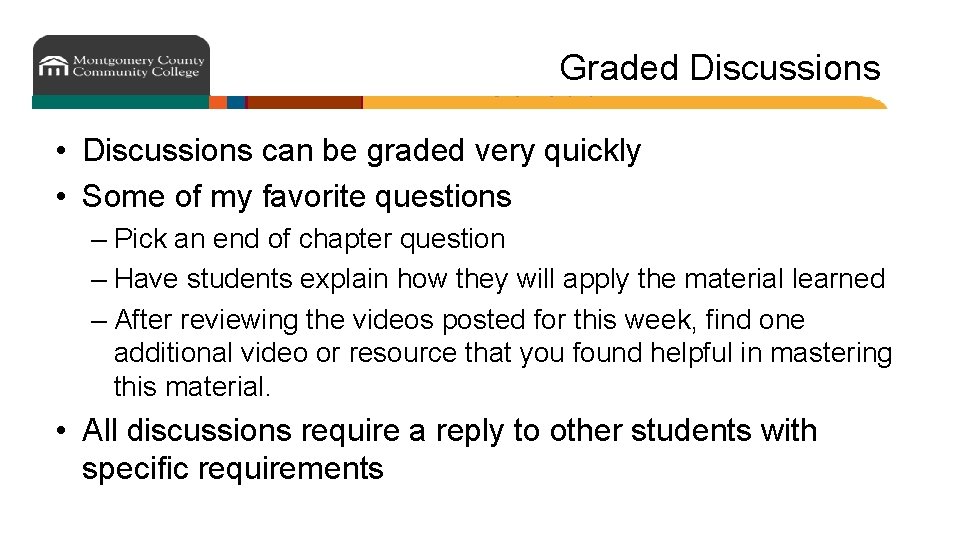 Montgomery County Community College

Graded Discussions

• Discussions can be graded very quickly
• Some of my favorite questions
– Pick an end of chapter question
– Have students explain how they will apply the material learned
– After reviewing the videos posted for this week, find one additional video or resource that you found helpful in mastering this material.
• All discussions require a reply to other students with specific requirements